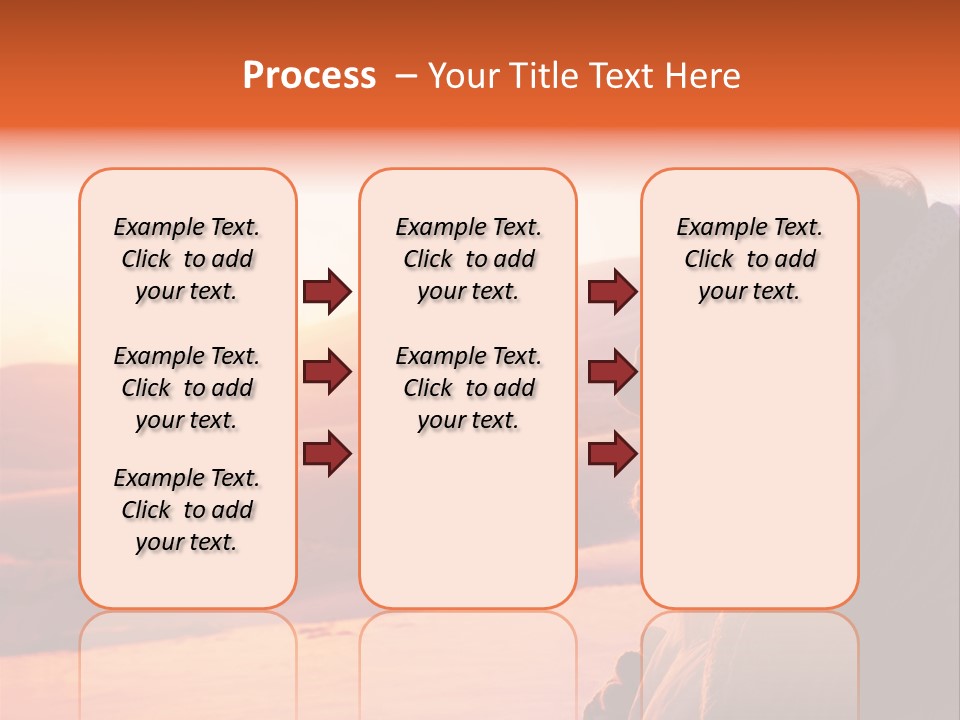 Process – Your Title Text Here

Example Text. Click to add your text.

Example Text. Click to add your text.

Example Text. Click to add your text.

Example Text. Click to add your text.

Example Text. Click to add your text.

Example Text. Click to add your text.